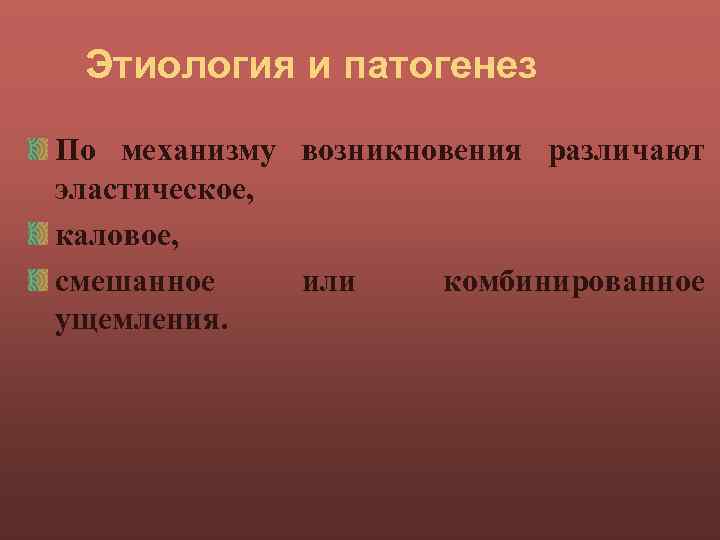 Этиология и патогенез

По механизму возникновения различают эластическое,

каловое,

смешанное или комбинированное ущемления.